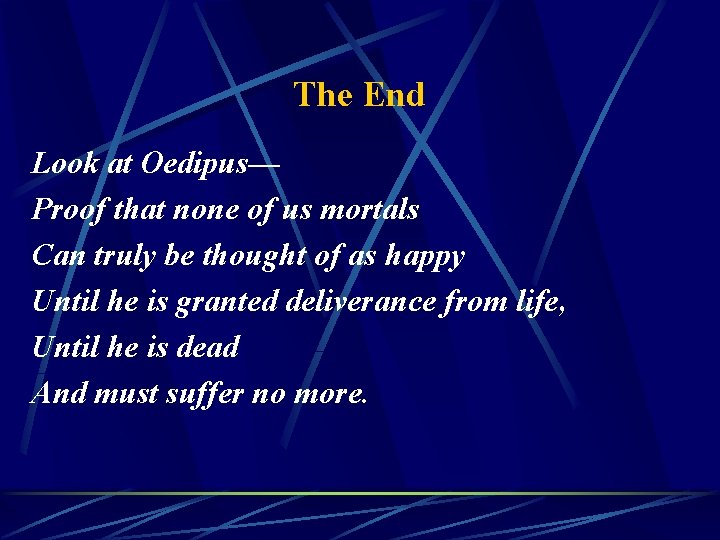 The End

Look at Oedipus—
Proof that none of us mortals
Can truly be thought of as happy
Until he is granted deliverance from life,
Until he is dead
And must suffer no more.